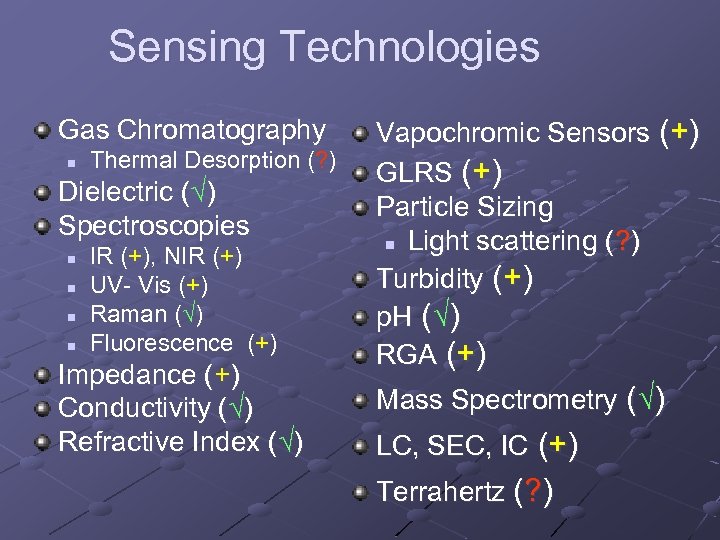 Sensing Technologies

Gas Chromatography
- Thermal Desorption (?)

Dielectric (√)

Spectroscopies
- IR (+), NIR (+)
- UV- Vis (+)
- Raman (√)
- Fluorescence (+)

Impedance (+)

Conductivity (√)

Refractive Index (√)

Vapochromic Sensors (+)

GLRS (+)

Particle Sizing
- Light scattering (?)

Turbidity (+)

pH (√)

RGA (+)

Mass Spectrometry (√)

LC, SEC, IC (+)

Terrahertz (?)